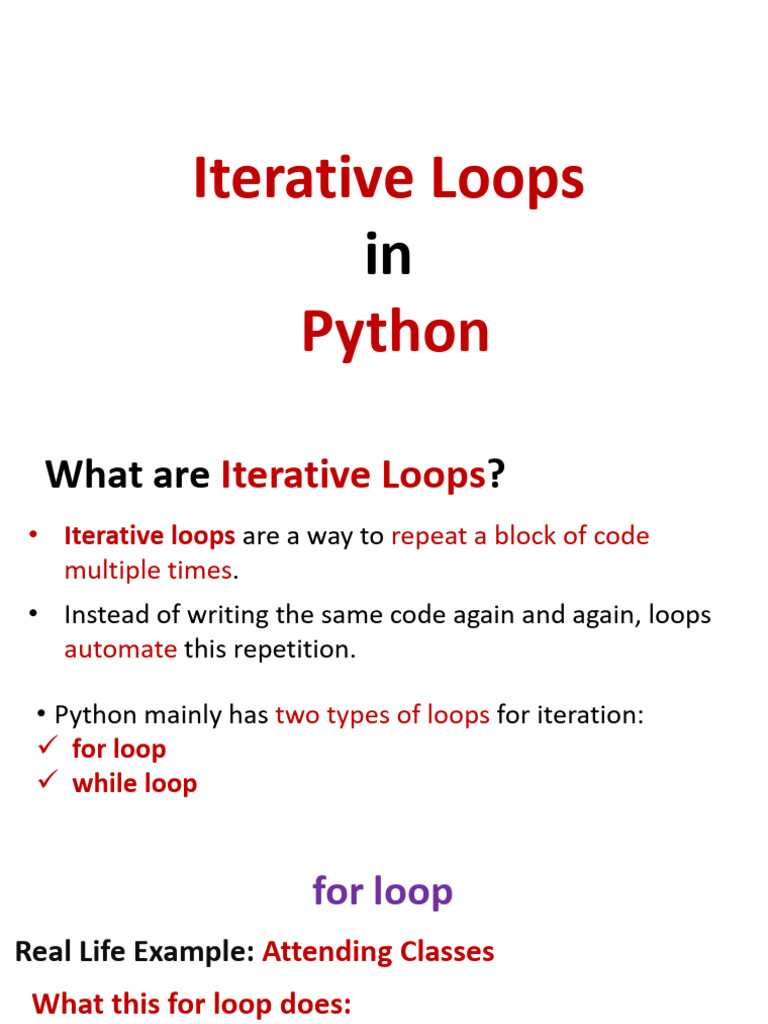 Iterative Loops
in
Python

What are Iterative Loops?

• Iterative loops are a way to repeat a block of code multiple times.
• Instead of writing the same code again and again, loops automate this repetition.

• Python mainly has two types of loops for iteration:
✓ for loop
✓ while loop

for loop

Real Life Example: Attending Classes

What this for loop does: